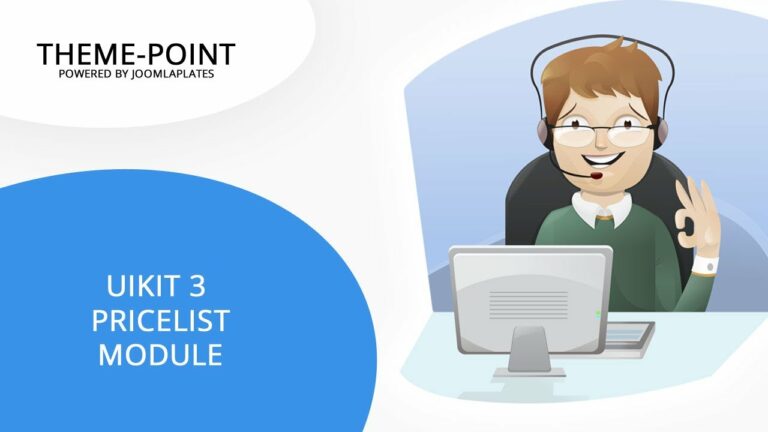 THEME-POINT
POWERED BY JOOMLAPLATES

UIKIT 3
PRICELIST
MODULE